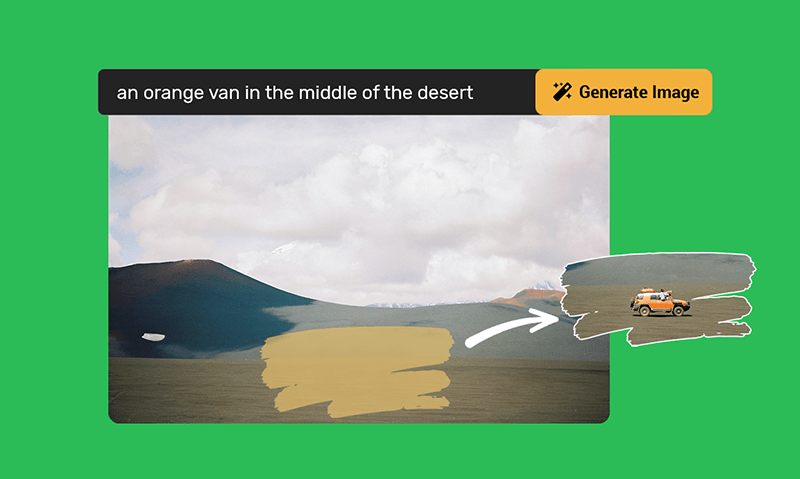 an orange van in the middle of the desert

Generate Image